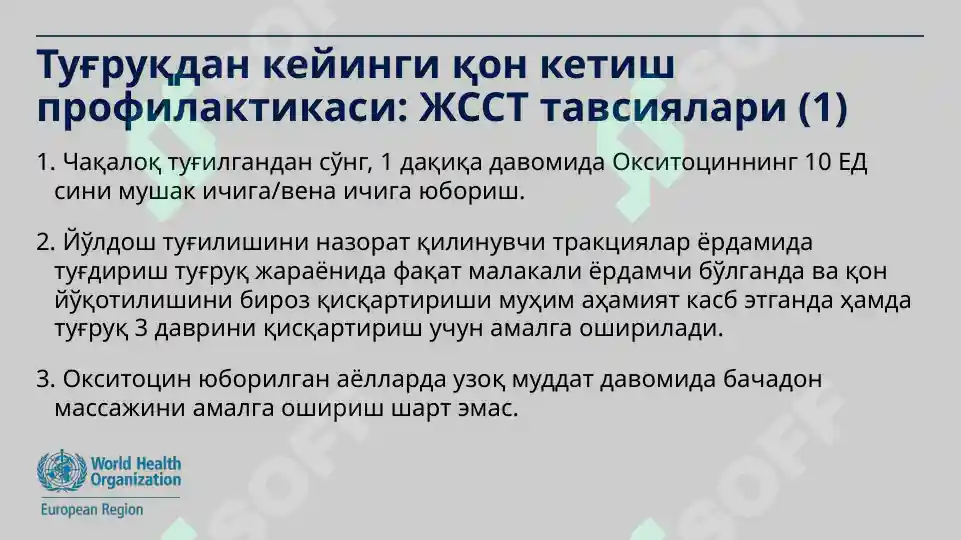 Туғруқдан кейинги қон кетиш профилактикаси: ЖССТ тавсиялари (1)

1. Чақалоқ туғилгандан сўнг, 1 дақиқа давомида Окситоциннинг 10 ЕД сини мушак ичига/вена ичига юбориш.

2. Йўлдош туғилишини назорат қилинувчи тракциялар ёрдамида туғдириш туғруқ жараёнида фақат малакали ёрдамчи бўлганда ва қон йўқотилишини бироз қисқартириши муҳим аҳамият касб этганда ҳамда туғруқ 3 даврини қисқартириш учун амалга оширилади.

3. Окситоцин юборилган аёлларда узоқ муддат давомида бачадон массажини амалга ошириш шарт эмас.

World Health Organization
European Region

SOFF